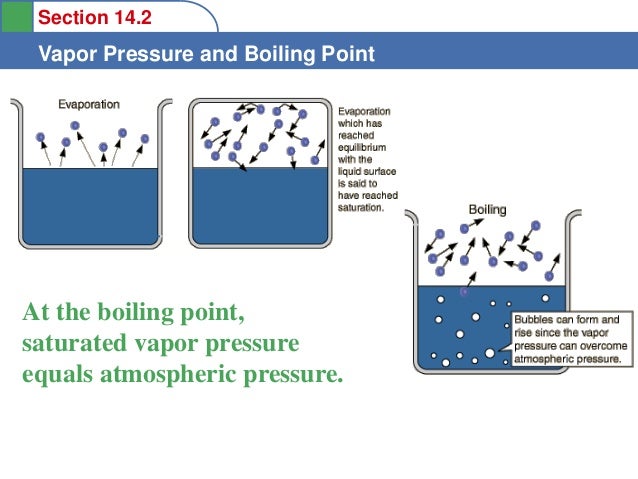 Section 14.2

Vapor Pressure and Boiling Point

Evaporation

Evaporation which has reached equilibrium with the liquid surface is said to have reached saturation.

Boiling

Bubbles can form and rise since the vapor pressure can overcome atmospheric pressure.

At the boiling point, saturated vapor pressure equals atmospheric pressure.